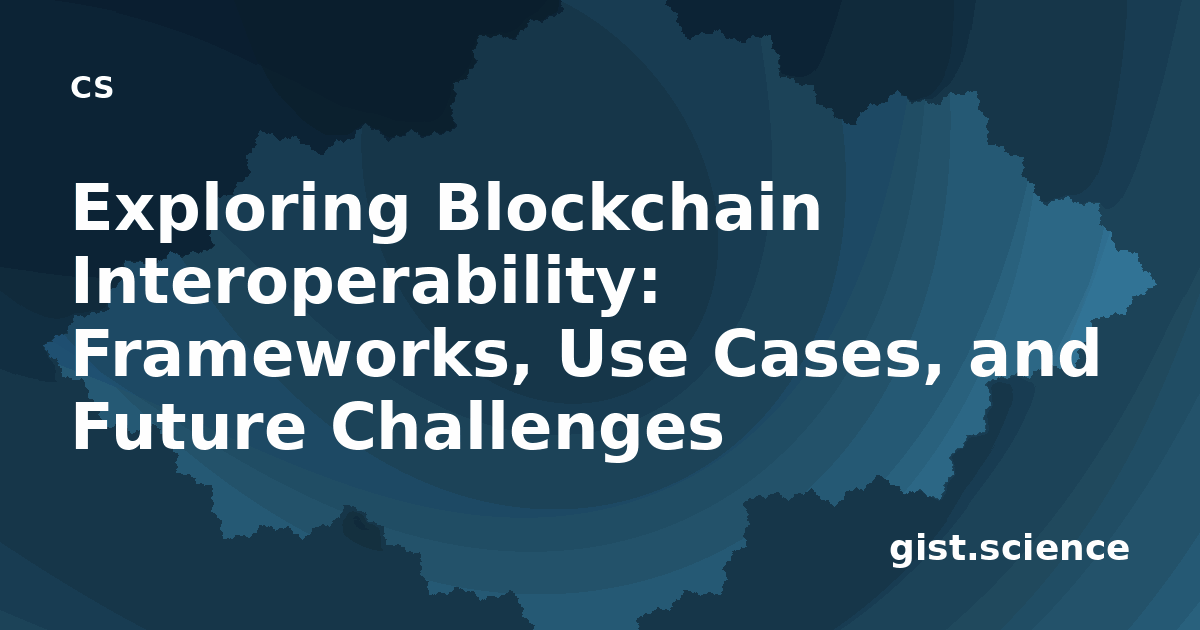 cs

Exploring Blockchain Interoperability: Frameworks, Use Cases, and Future Challenges

gist.science